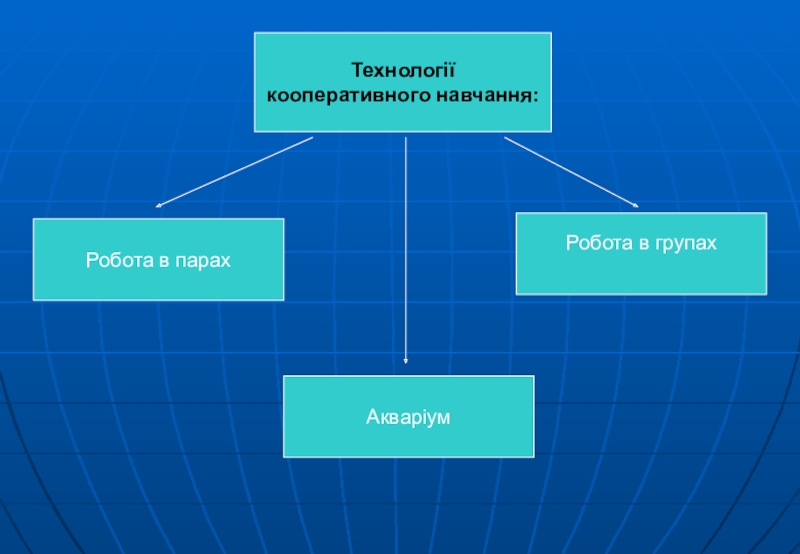 Технології кооперативного навчання:

Робота в парах

Робота в групах

Акваріум